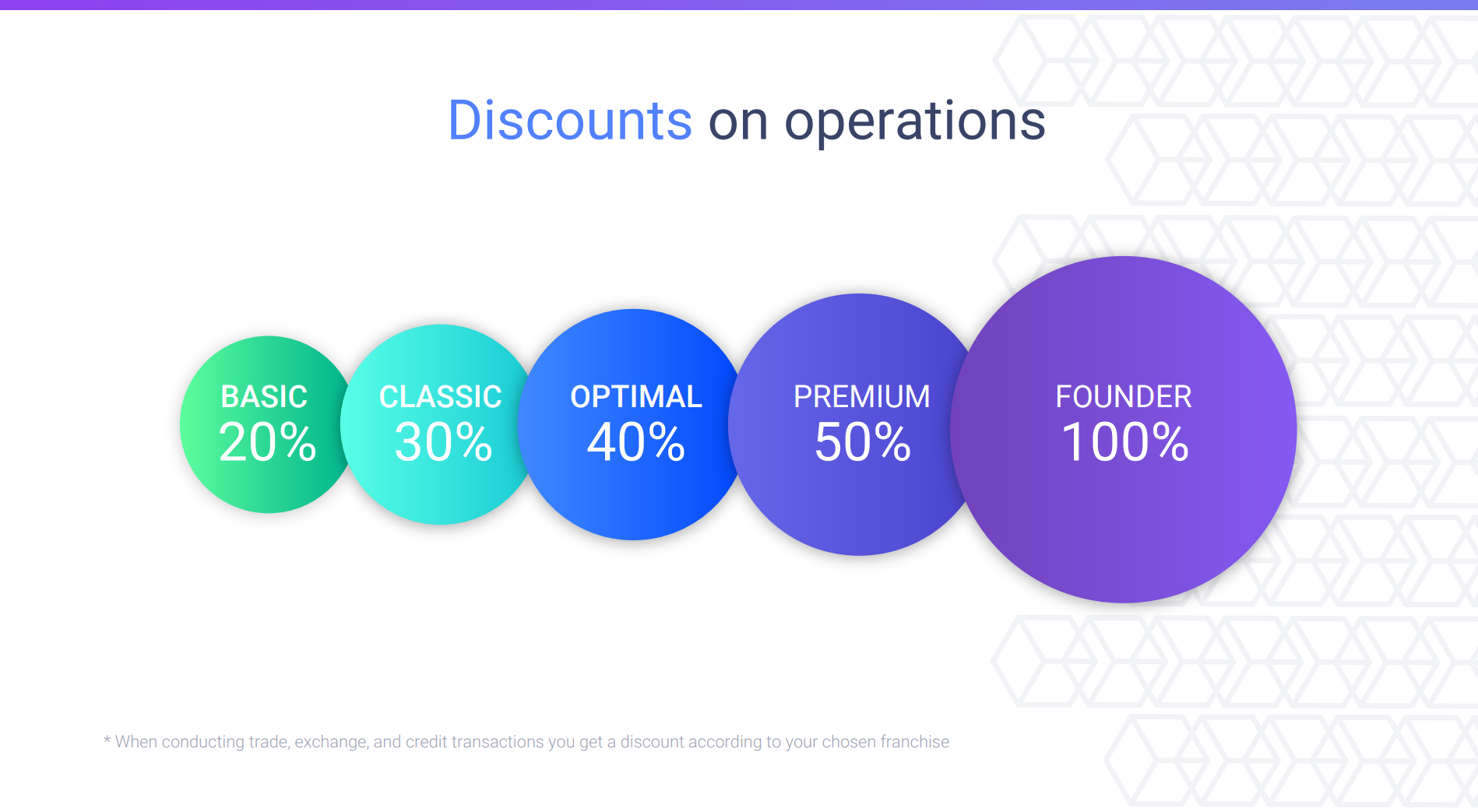 Discounts on operations

BASIC
20%

CLASSIC
30%

OPTIMAL
40%

PREMIUM
50%

FOUNDER
100%

* When conducting trade, exchange, and credit transactions you get a discount according to your chosen franchise